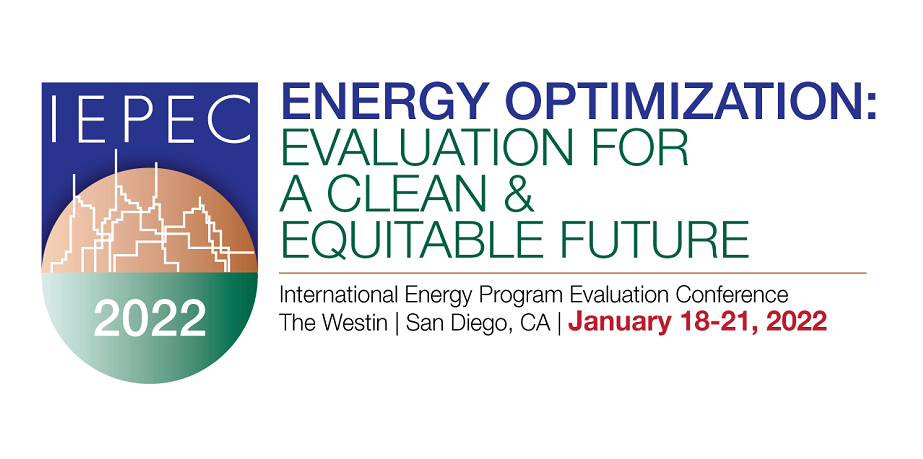 IEPEC

2022

ENERGY OPTIMIZATION:
EVALUATION FOR A CLEAN & EQUITABLE FUTURE

International Energy Program Evaluation Conference
The Westin | San Diego, CA | January 18-21, 2022